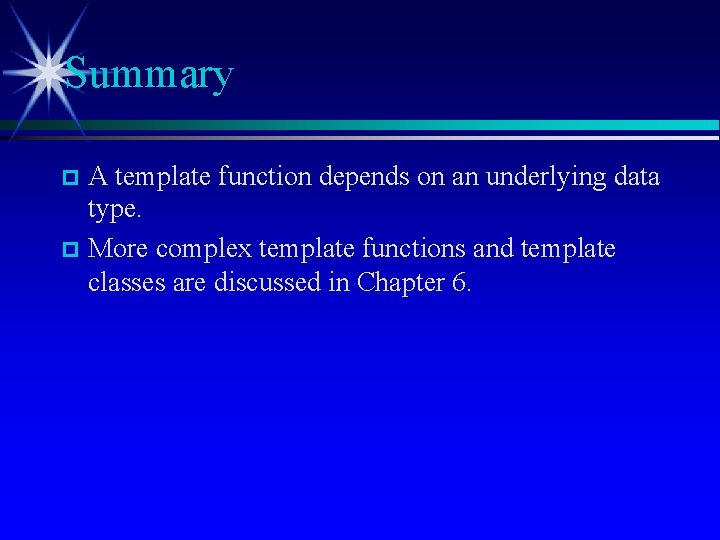 Summary

A template function depends on an underlying data type.

More complex template functions and template classes are discussed in Chapter 6.